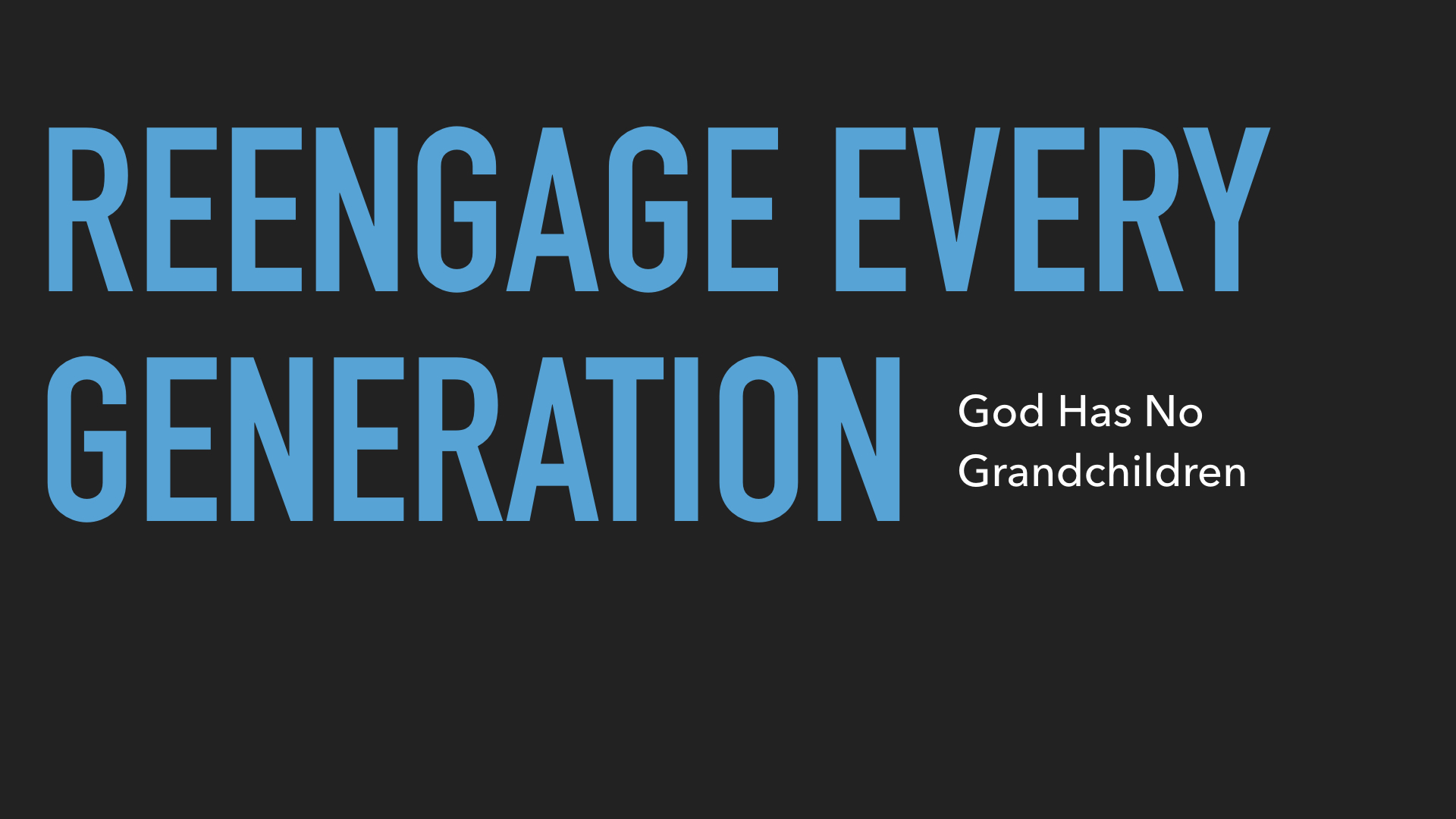 REENGAGE EVERY GENERATION

God Has No Grandchildren